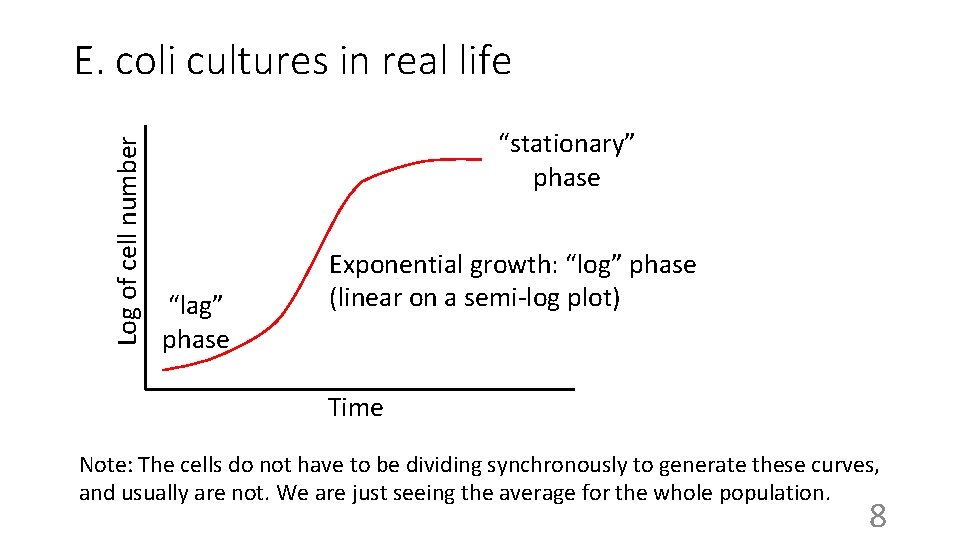 E. coli cultures in real life

Log of cell number

“stationary” phase

Exponential growth: “log” phase (linear on a semi-log plot)

“lag” phase

Time

Note: The cells do not have to be dividing synchronously to generate these curves, and usually are not. We are just seeing the average for the whole population.

8